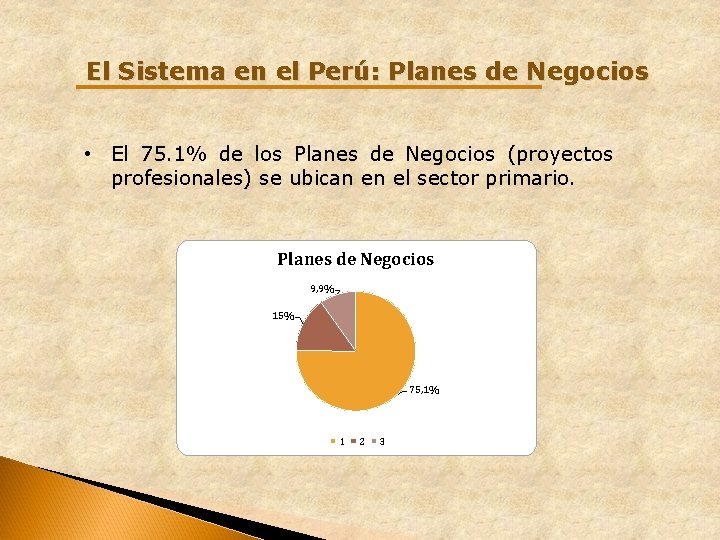 El Sistema en el Perú: Planes de Negocios

• El 75.1% de los Planes de Negocios (proyectos profesionales) se ubican en el sector primario.

Planes de Negocios

9,9%

15%

75,1%

1 2 3